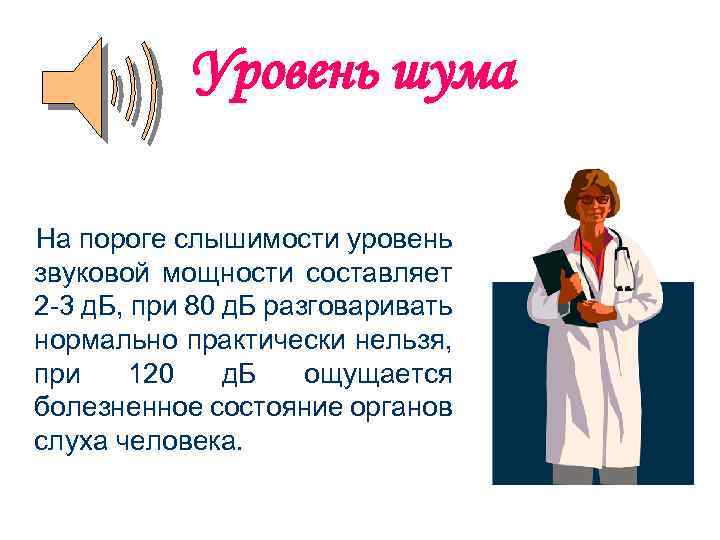 Уровень шума

На пороге слышимости уровень звуковой мощности составляет 2-3 дБ, при 80 дБ разговаривать нормально практически нельзя, при 120 дБ ощущается болезненное состояние органов слуха человека.